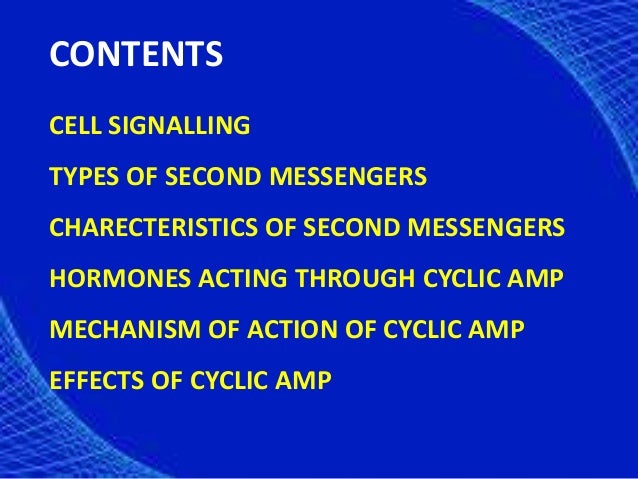 CONTENTS

CELL SIGNALLING

TYPES OF SECOND MESSENGERS

CHARECTERISTICS OF SECOND MESSENGERS

HORMONES ACTING THROUGH CYCLIC AMP

MECHANISM OF ACTION OF CYCLIC AMP

EFFECTS OF CYCLIC AMP